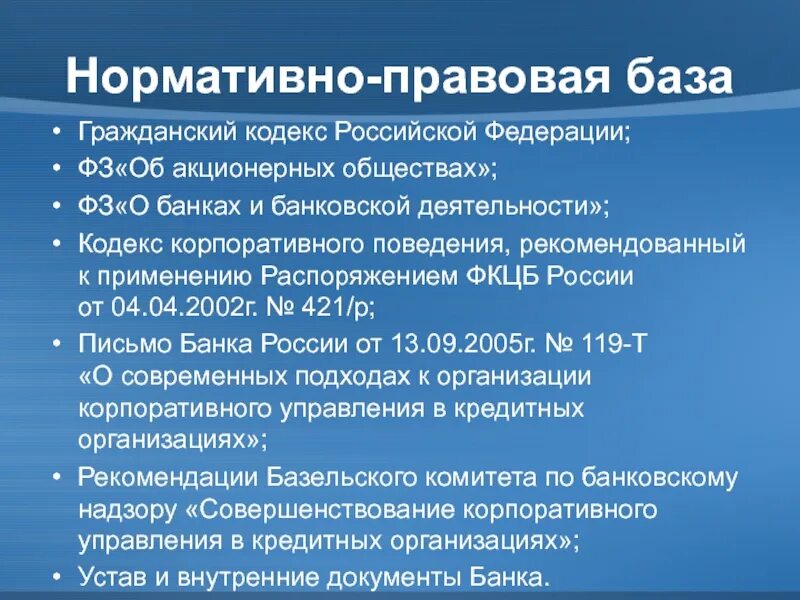 Нормативно-правовая база

• Гражданский кодекс Российской Федерации;
• ФЗ«Об акционерных обществах»;
• ФЗ«О банках и банковской деятельности»;
• Кодекс корпоративного поведения, рекомендованный к применению Распоряжением ФКЦБ России от 04.04.2002г. № 421/р;
• Письмо Банка России от 13.09.2005г. № 119-Т «О современных подходах к организации корпоративного управления в кредитных организациях»;
• Рекомендации Базельского комитета по банковскому надзору «Совершенствование корпоративного управления в кредитных организациях»;
• Устав и внутренние документы Банка.